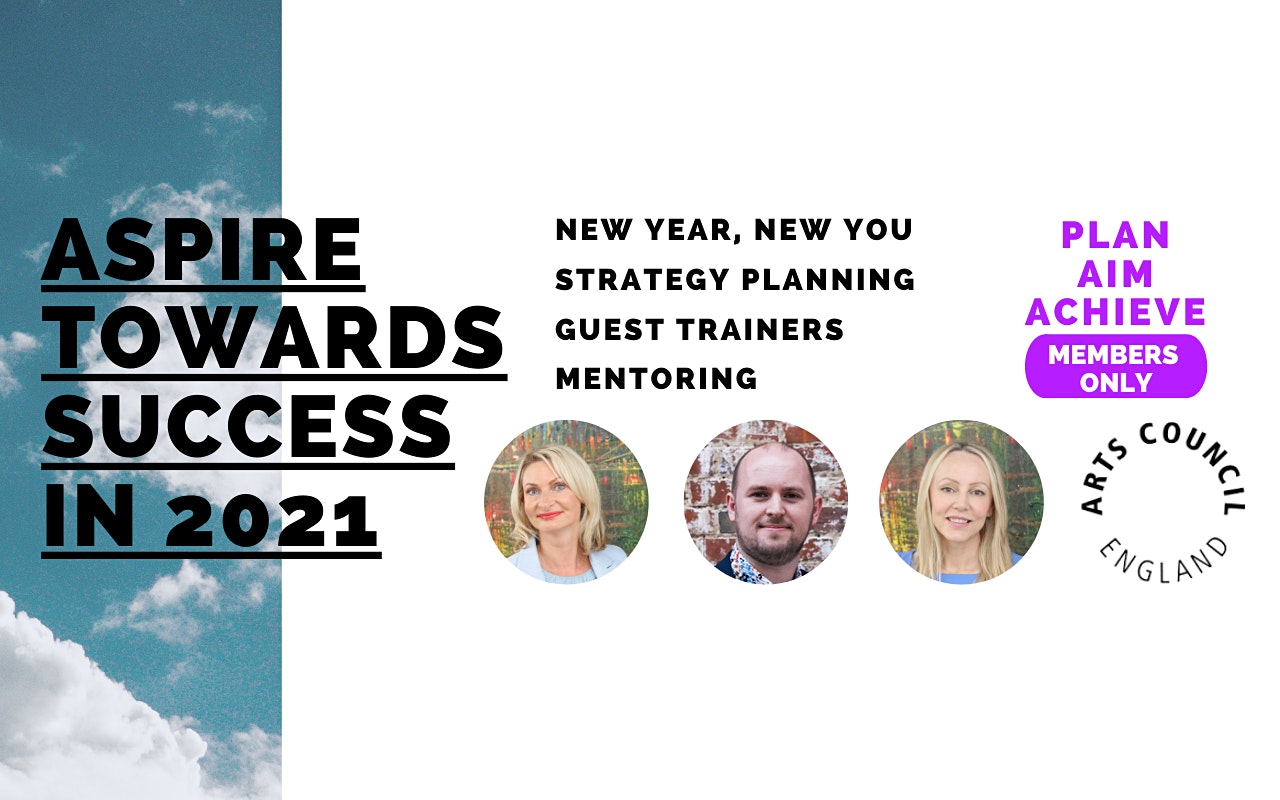 ASPIRE TOWARDS SUCCESS IN 2021

NEW YEAR, NEW YOU
STRATEGY PLANNING
GUEST TRAINERS
MENTORING

PLAN
AIM
ACHIEVE
MEMBERS ONLY

ARTS COUNCIL ENGLAND